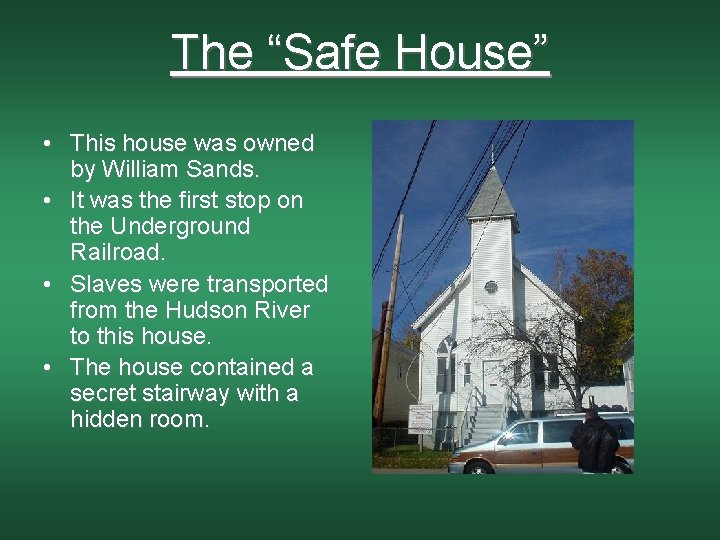 The “Safe House”

• This house was owned by William Sands.
• It was the first stop on the Underground Railroad.
• Slaves were transported from the Hudson River to this house.
• The house contained a secret stairway with a hidden room.